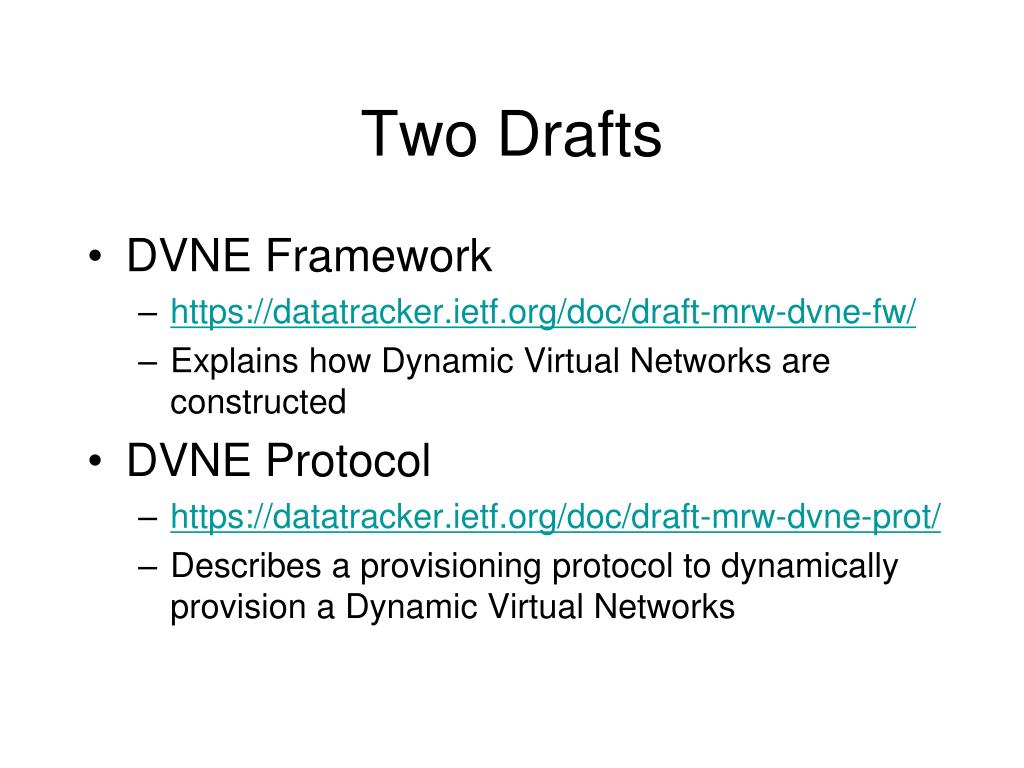 Two Drafts

• DVNE Framework
– https://datatracker.ietf.org/doc/draft-mrw-dvne-fw/
– Explains how Dynamic Virtual Networks are constructed

• DVNE Protocol
– https://datatracker.ietf.org/doc/draft-mrw-dvne-prot/
– Describes a provisioning protocol to dynamically provision a Dynamic Virtual Networks